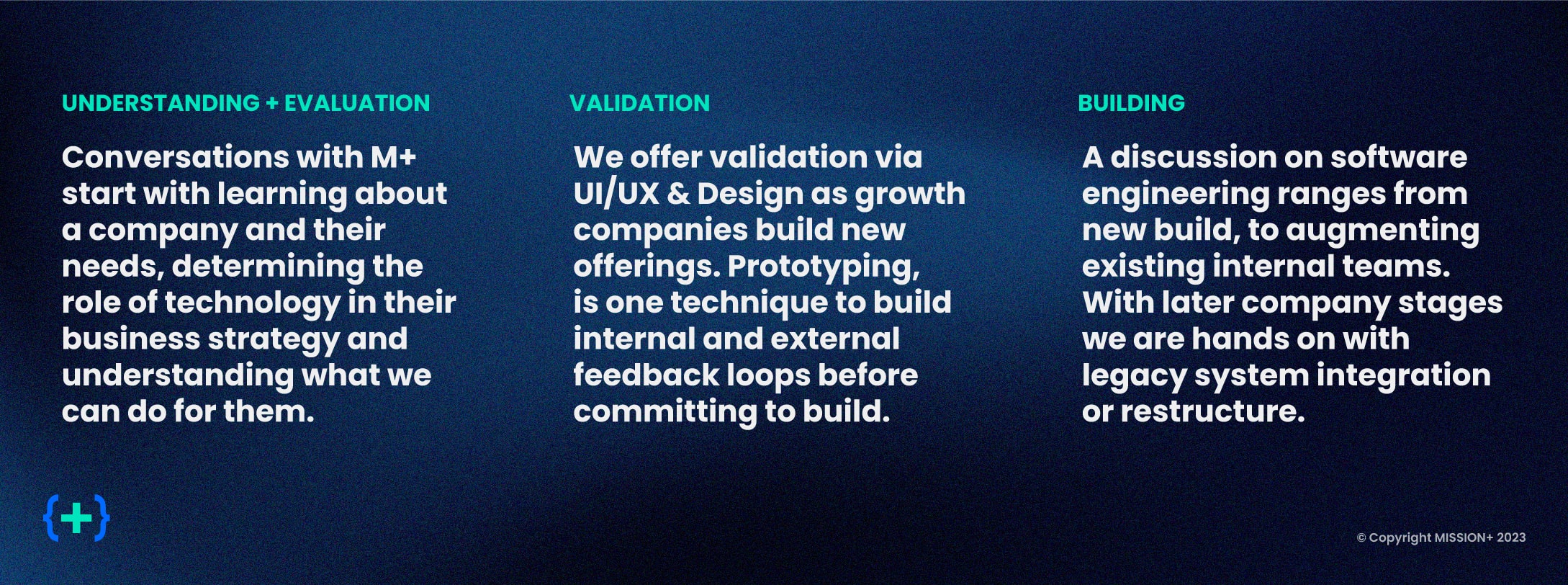 UNDERSTANDING + EVALUATION

Conversations with M+ start with learning about a company and their needs, determining the role of technology in their business strategy and understanding what we can do for them.

VALIDATION

We offer validation via UI/UX & Design as growth companies build new offerings. Prototyping, is one technique to build internal and external feedback loops before committing to build.

BUILDING

A discussion on software engineering ranges from new build, to augmenting existing internal teams. With later company stages we are hands on with legacy system integration or restructure.

{+}

© Copyright MISSION+ 2023